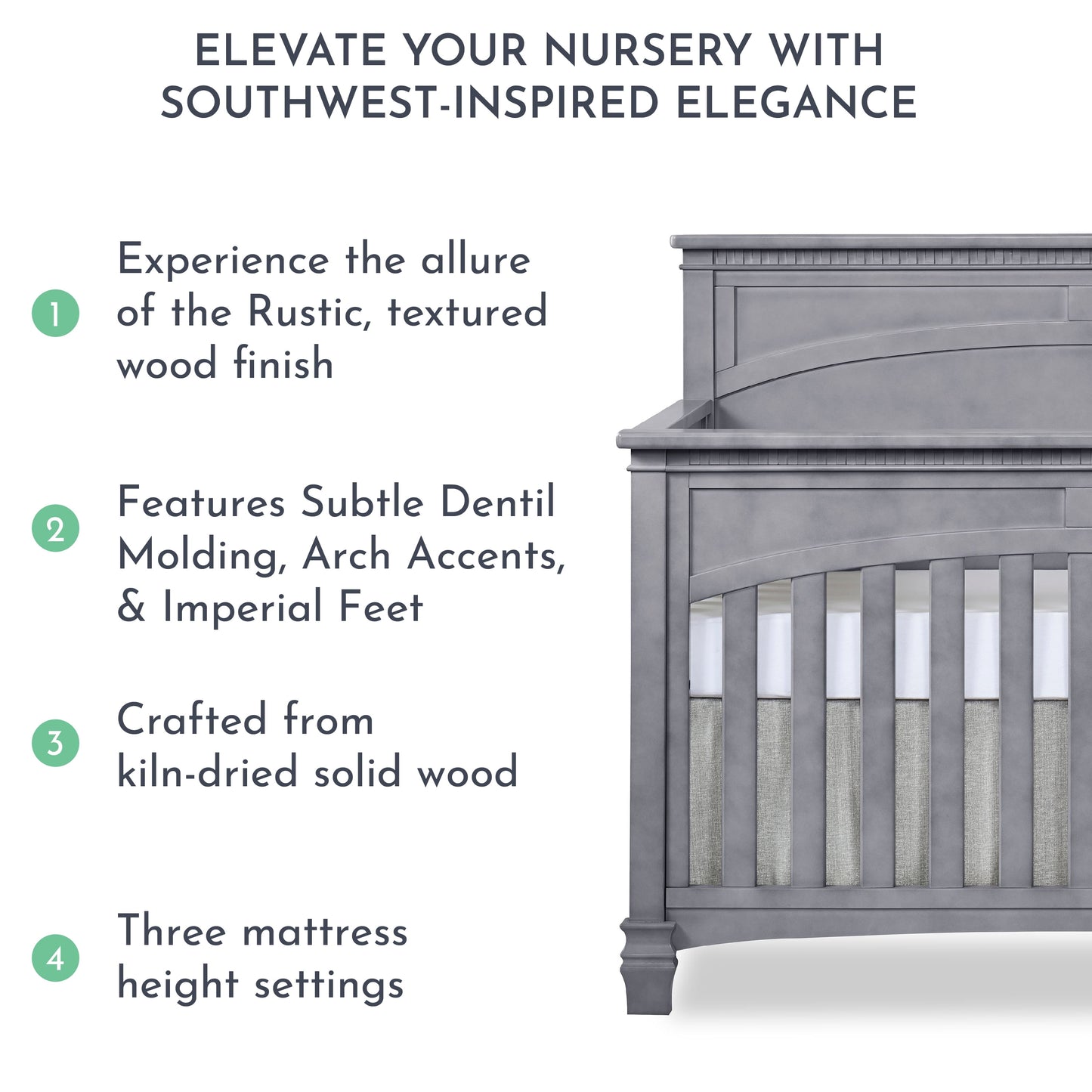 ELEVATE YOUR NURSERY WITH SOUTHWEST-INSPIRED ELEGANCE

1 Experience the allure of the Rustic, textured wood finish

2 Features Subtle Dentil Molding, Arch Accents, & Imperial Feet

3 Crafted from kiln-dried solid wood

4 Three mattress height settings